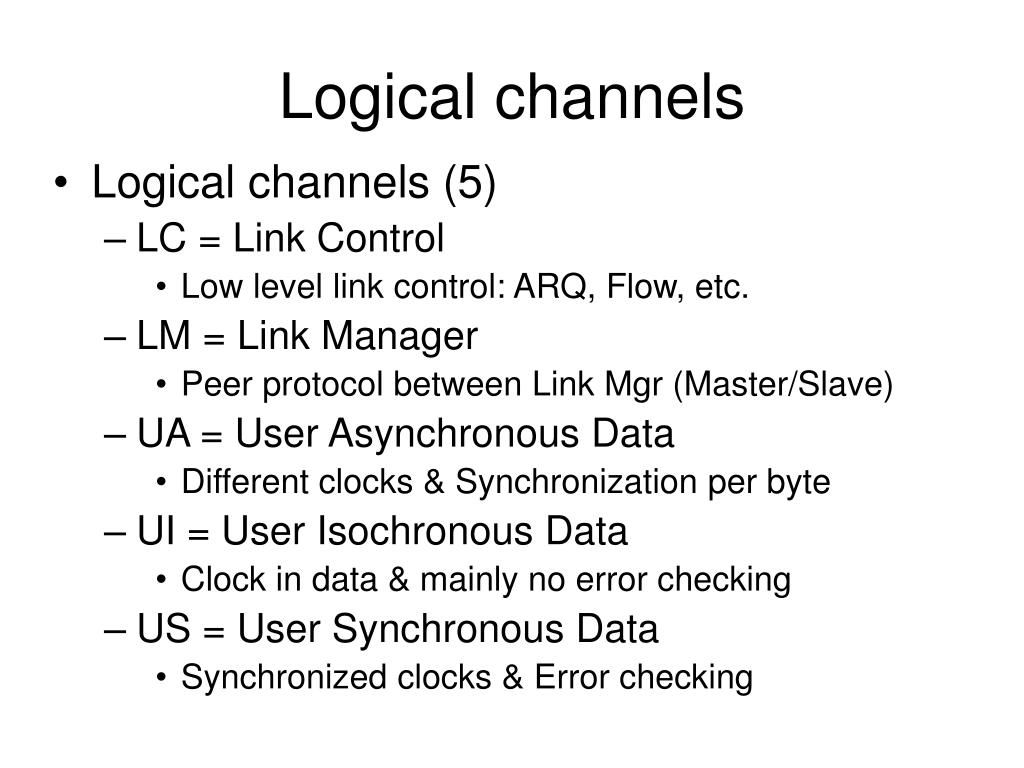 Logical channels

• Logical channels (5)
– LC = Link Control
• Low level link control: ARQ, Flow, etc.
– LM = Link Manager
• Peer protocol between Link Mgr (Master/Slave)
– UA = User Asynchronous Data
• Different clocks & Synchronization per byte
– UI = User Isochronous Data
• Clock in data & mainly no error checking
– US = User Synchronous Data
• Synchronized clocks & Error checking